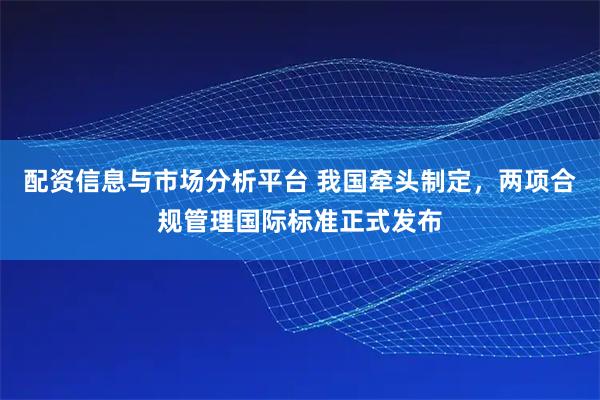 配资信息与市场分析平台 我国牵头制定，两项合规管理国际标准正式发布